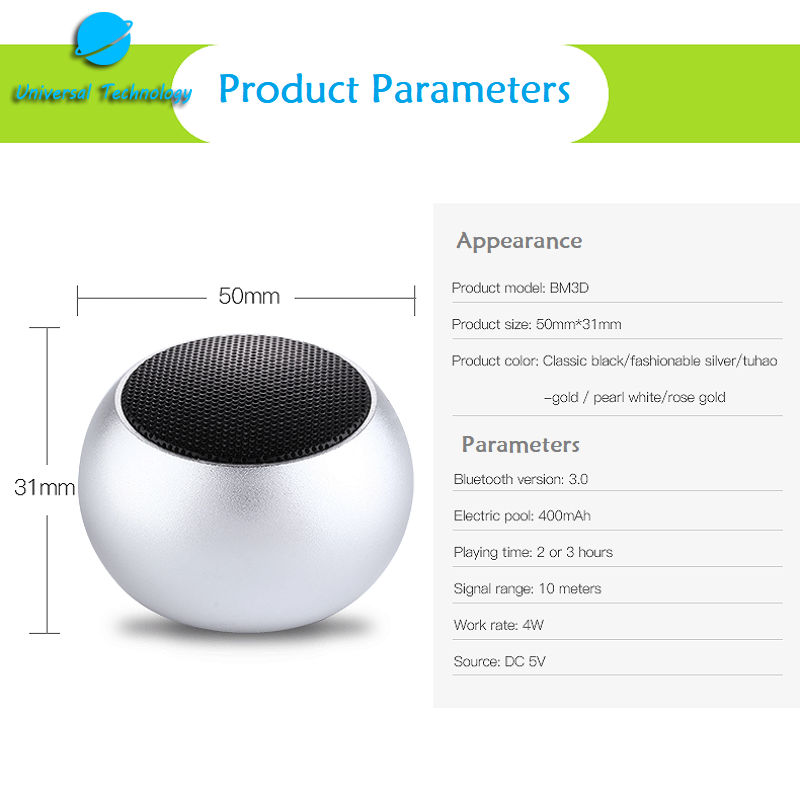 Universal Technology

Product Parameters

50mm

31mm

Appearance

Product model: BM3D

Product size: 50mm*31mm

Product color: Classic black/fashionable silver/tuhao –gold / pearl white/rose gold

Parameters

Bluetooth version: 3.0

Electric pool: 400mAh

Playing time: 2 or 3 hours

Signal range: 10 meters

Work rate: 4W

Source: DC 5V